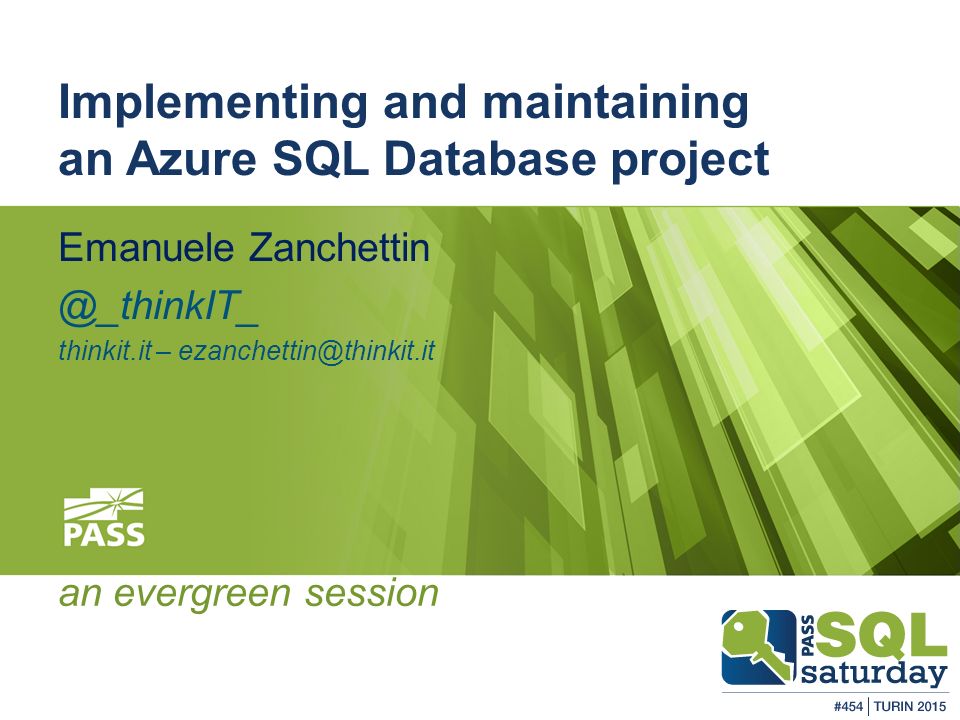 Implementing and maintaining an Azure SQL Database project

Emanuele Zanchettin

@_thinkIT_

thinkit.it – ezanchettin@thinkit.it

PASS

an evergreen session

PASS SQL saturday

#454 | TURIN 2015